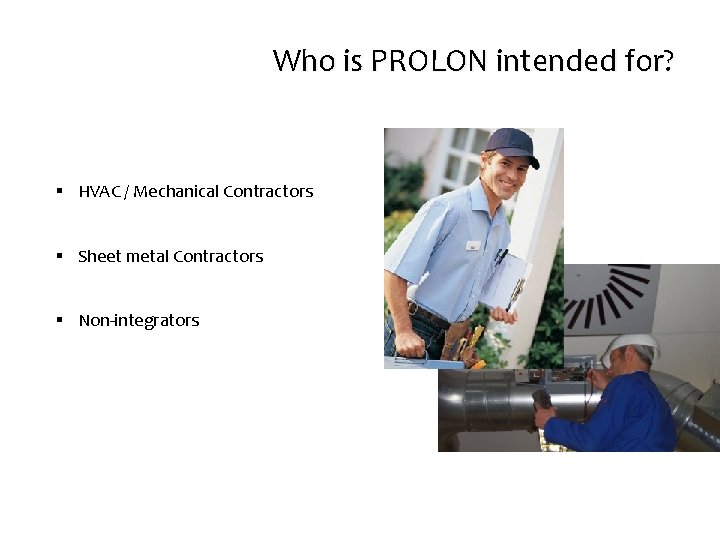 Who is PROLON intended for?

▪ HVAC / Mechanical Contractors

▪ Sheet metal Contractors

▪ Non-integrators